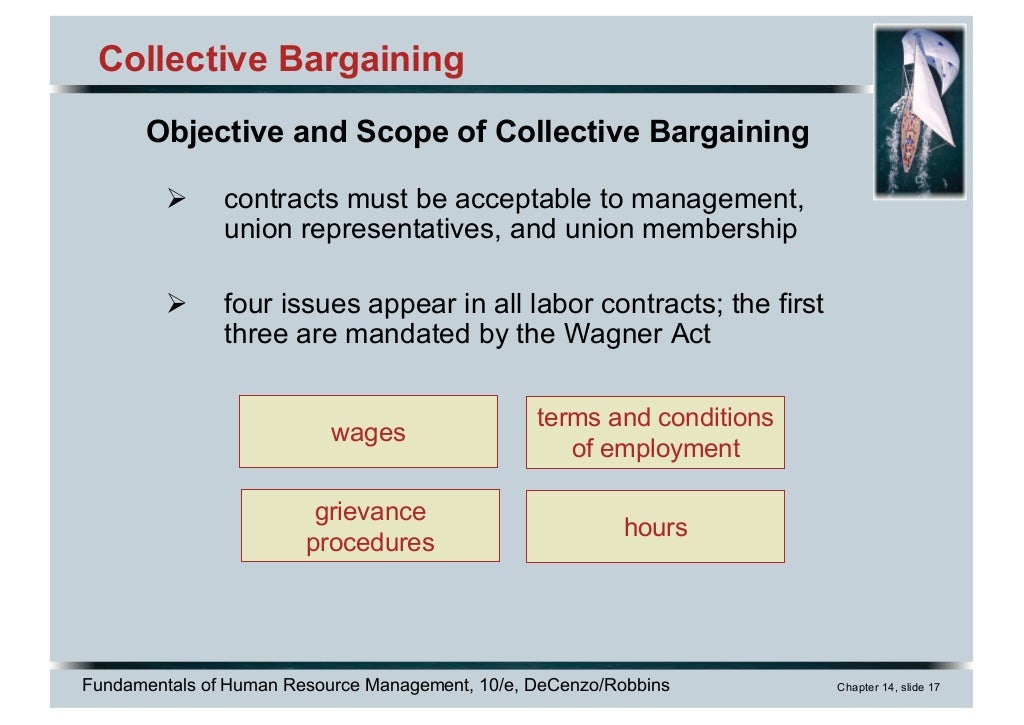 Collective Bargaining

Objective and Scope of Collective Bargaining

➢ contracts must be acceptable to management, union representatives, and union membership

➢ four issues appear in all labor contracts; the first three are mandated by the Wagner Act

wages

terms and conditions of employment

grievance procedures

hours

Fundamentals of Human Resource Management, 10/e, DeCenzo/Robbins

Chapter 14, slide 17